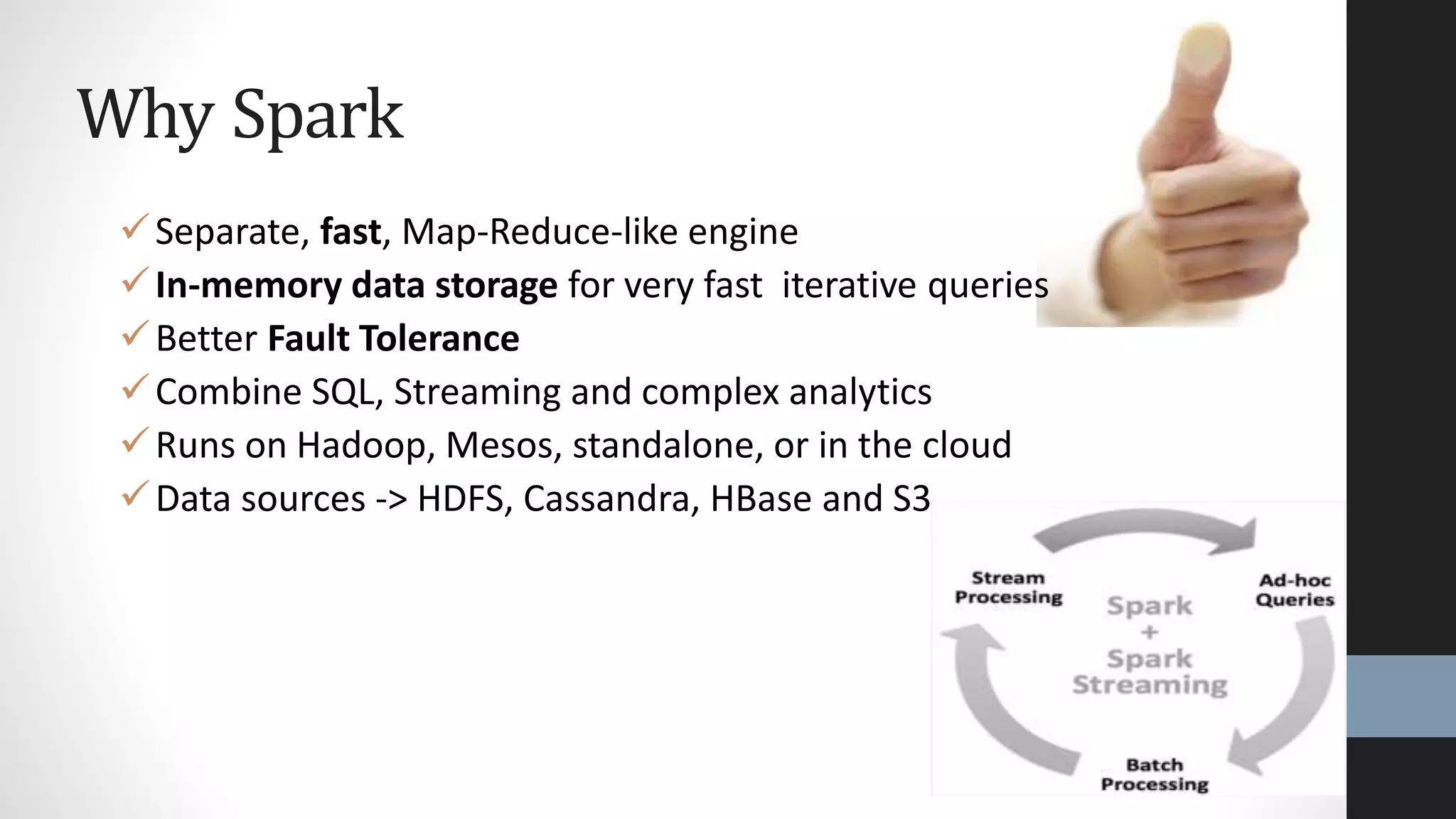 Why Spark

✓ Separate, fast, Map-Reduce-like engine
✓ In-memory data storage for very fast iterative queries
✓ Better Fault Tolerance
✓ Combine SQL, Streaming and complex analytics
✓ Runs on Hadoop, Mesos, standalone, or in the cloud
✓ Data sources -> HDFS, Cassandra, HBase and S3

Stream Processing

Ad-hoc Queries

Spark + Spark Streaming

Batch Processing